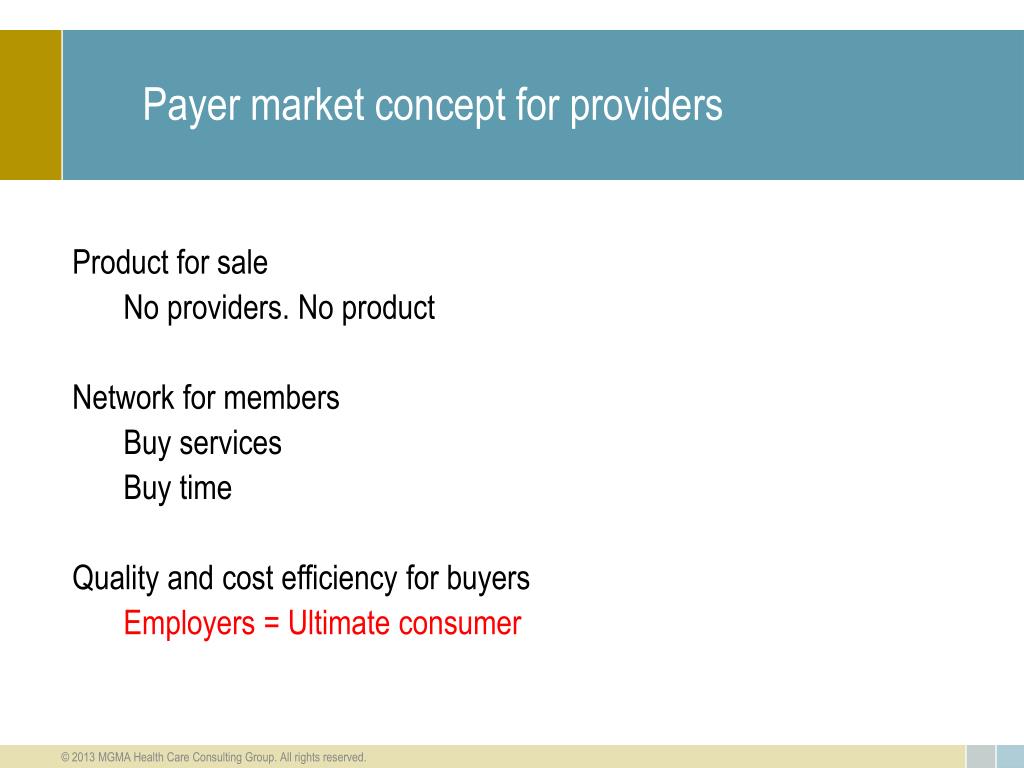 Payer market concept for providers

Product for sale
No providers. No product

Network for members
Buy services
Buy time

Quality and cost efficiency for buyers
Employers = Ultimate consumer

© 2013 MGMA Health Care Consulting Group. All rights reserved.